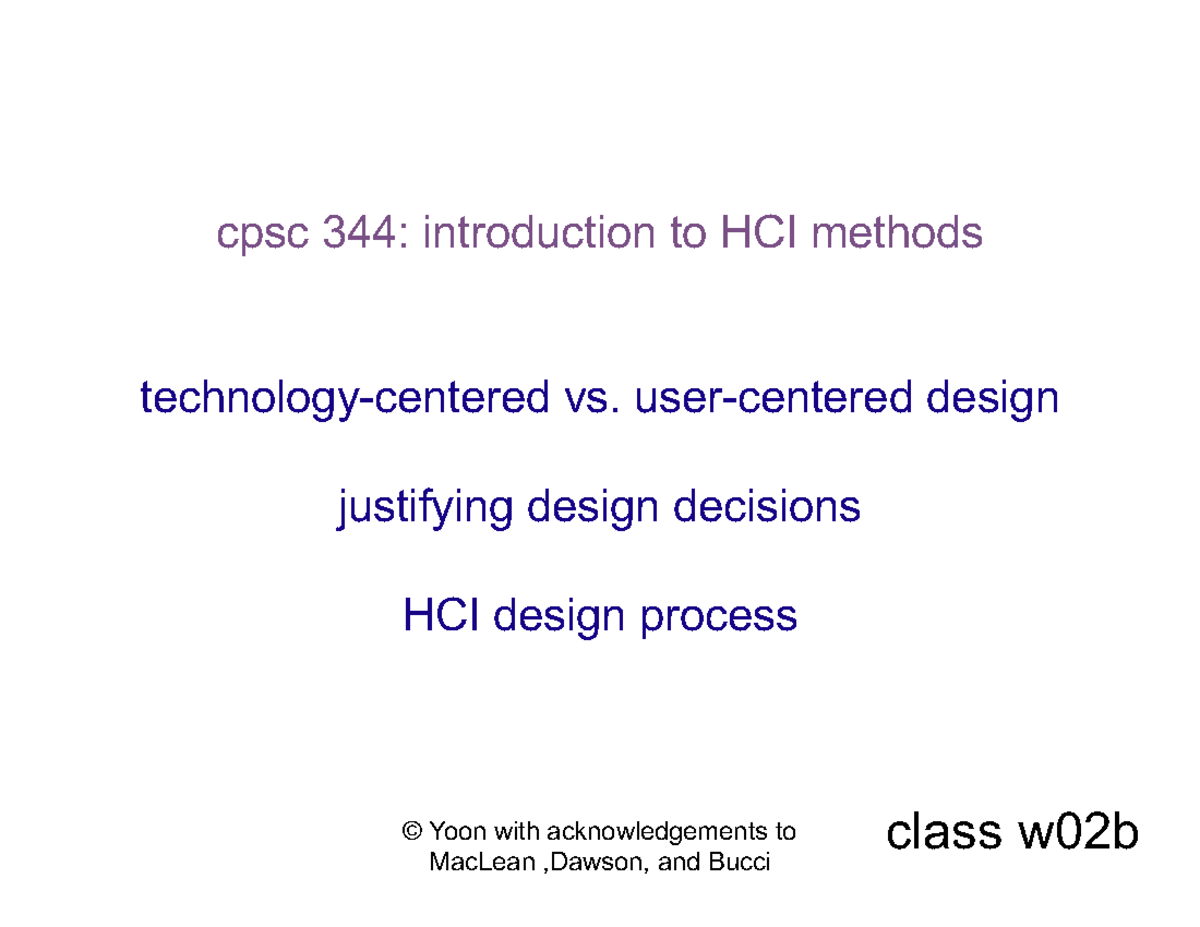 cpsc 344: introduction to HCI methods

technology-centered vs. user-centered design

justifying design decisions

HCI design process

© Yoon with acknowledgements to MacLean ,Dawson, and Bucci

class w02b